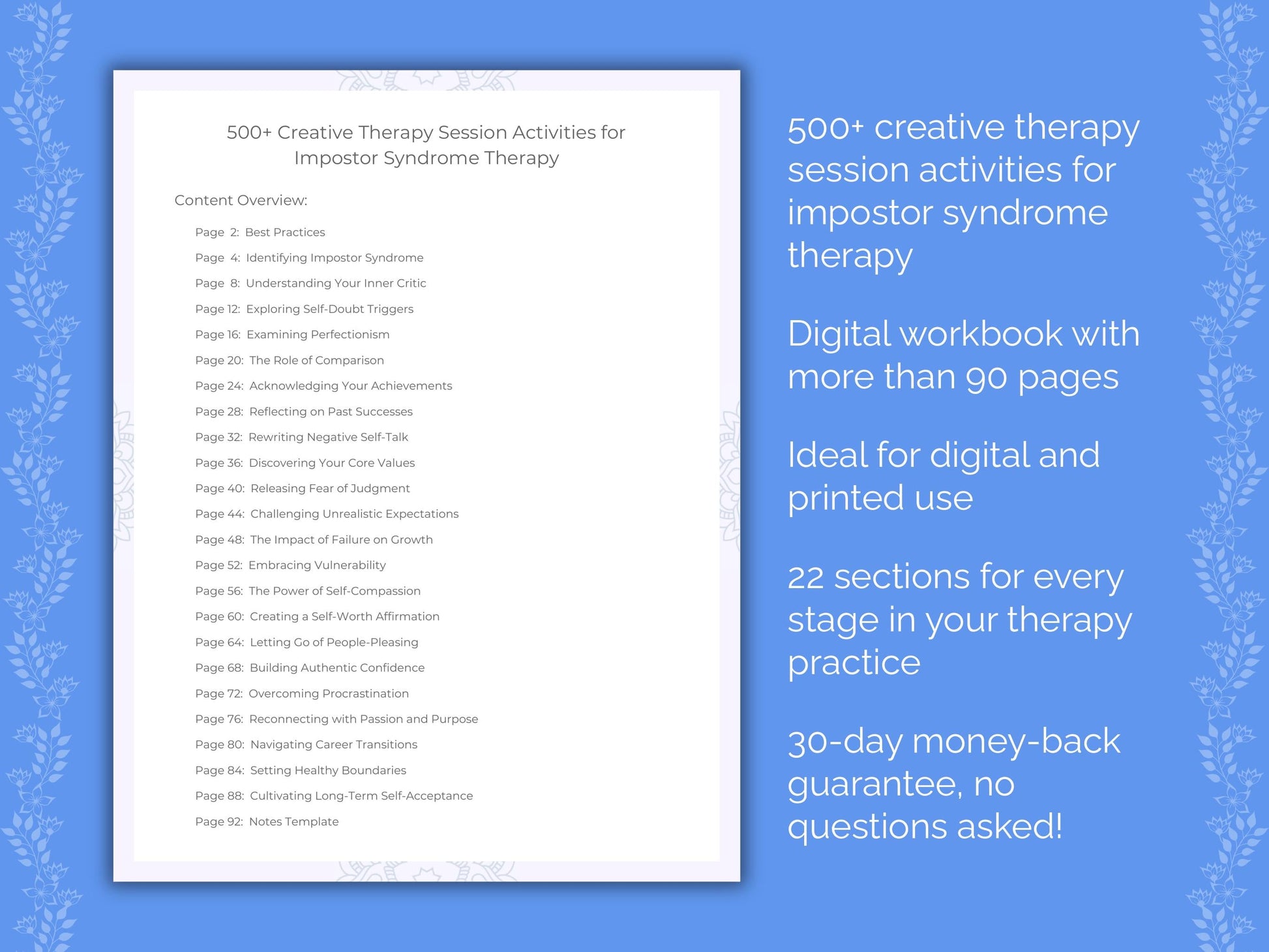 500+ Creative Therapy Session Activities for Impostor Syndrome Therapy

Content Overview:

Page 2: Best Practices
Page 4: Identifying Impostor Syndrome
Page 8: Understanding Your Inner Critic
Page 12: Exploring Self-Doubt Triggers
Page 16: Examining Perfectionism
Page 20: The Role of Comparison
Page 24: Acknowledging Your Achievements
Page 28: Reflecting on Past Successes
Page 32: Rewriting Negative Self-Talk
Page 36: Discovering Your Core Values
Page 40: Releasing Fear of Judgment
Page 44: Challenging Unrealistic Expectations
Page 48: The Impact of Failure on Growth
Page 52: Embracing Vulnerability
Page 56: The Power of Self-Compassion
Page 60: Creating a Self-Worth Affirmation
Page 64: Letting Go of People-Pleasing
Page 68: Building Authentic Confidence
Page 72: Overcoming Procrastination
Page 76: Reconnecting with Passion and Purpose
Page 80: Navigating Career Transitions
Page 84: Setting Healthy Boundaries
Page 88: Cultivating Long-Term Self-Acceptance
Page 92: Notes Template

500+ creative therapy session activities for impostor syndrome therapy

Digital workbook with more than 90 pages

Ideal for digital and printed use

22 sections for every stage in your therapy practice

30-day money-back guarantee, no questions asked!